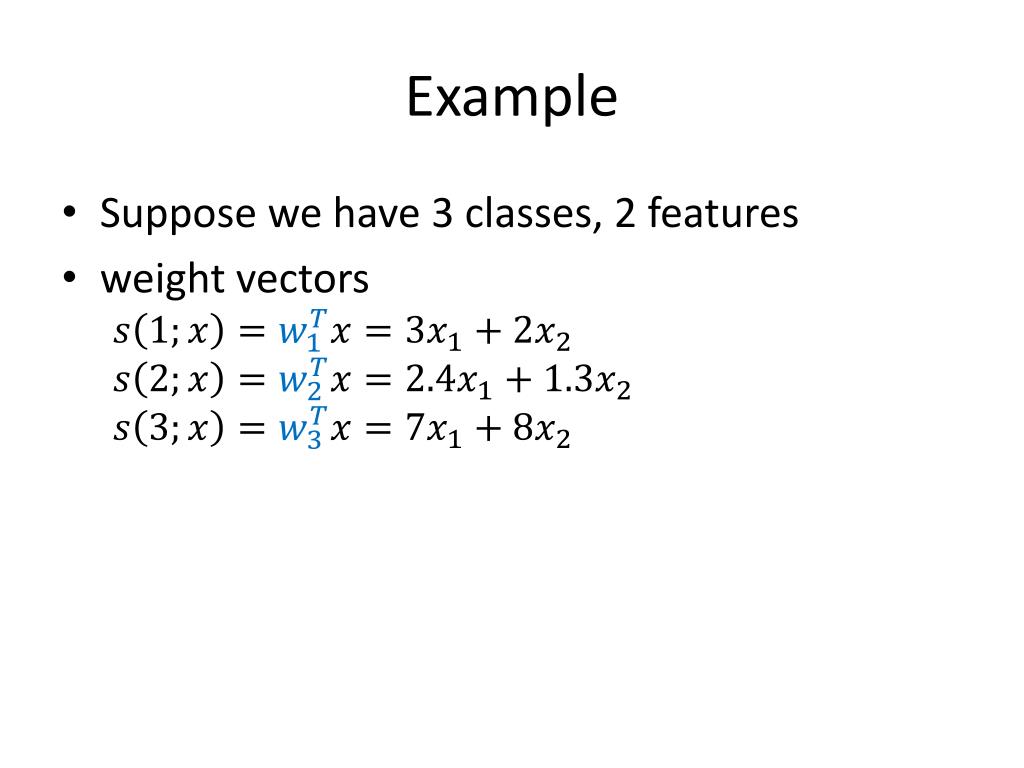 Example

• Suppose we have 3 classes, 2 features
• weight vectors
$s(1; x) = w_1^T x = 3x_1 + 2x_2$
$s(2; x) = w_2^T x = 2.4x_1 + 1.3x_2$
$s(3; x) = w_3^T x = 7x_1 + 8x_2$